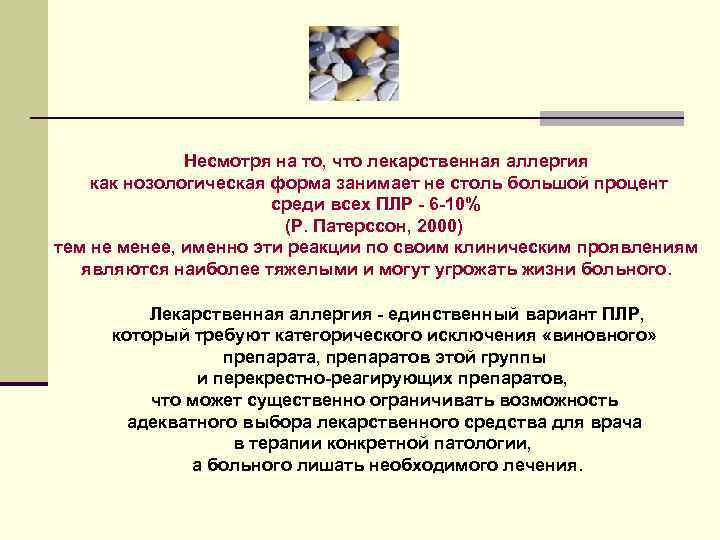 Несмотря на то, что лекарственная аллергия как нозологическая форма занимает не столь большой процент среди всех ПЛР - 6-10% (Р. Патерссон, 2000) тем не менее, именно эти реакции по своим клиническим проявлениям являются наиболее тяжелыми и могут угрожать жизни больного.

Лекарственная аллергия - единственный вариант ПЛР, который требуют категорического исключения «виновного» препарата, препаратов этой группы и перекрестно-реагирующих препаратов, что может существенно ограничивать возможность адекватного выбора лекарственного средства для врача в терапии конкретной патологии, а больного лишать необходимого лечения.